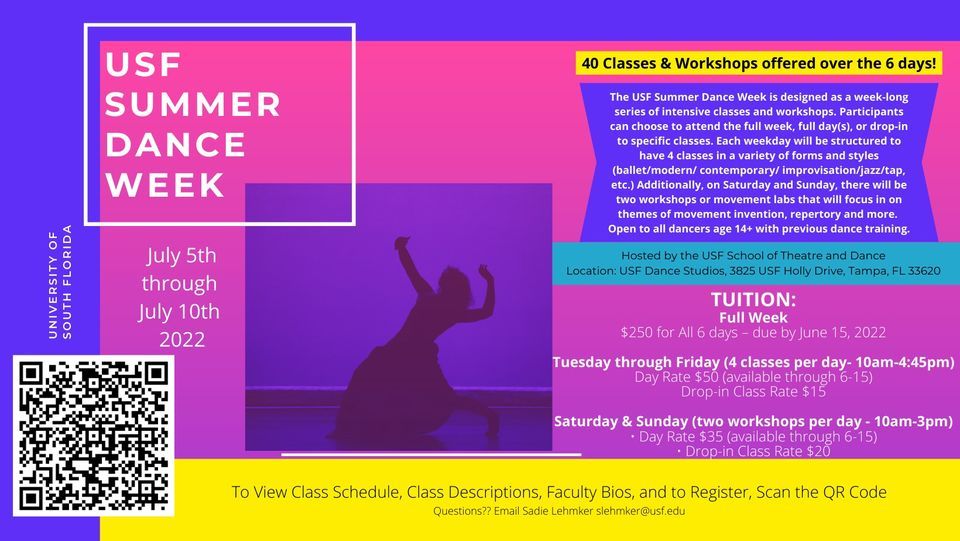 USF SUMMER DANCE WEEK

UNIVERSITY OF SOUTH FLORIDA

July 5th through July 10th 2022

40 Classes & Workshops offered over the 6 days!

The USF Summer Dance Week is designed as a week-long series of intensive classes and workshops. Participants can choose to attend the full week, full day(s), or drop-in to specific classes. Each weekday will be structured to have 4 classes in a variety of forms and styles (ballet/modern/ contemporary/ improvisation/jazz/tap, etc.) Additionally, on Saturday and Sunday, there will be two workshops or movement labs that will focus in on themes of movement invention, repertory and more. Open to all dancers age 14+ with previous dance training.

Hosted by the USF School of Theatre and Dance
Location: USF Dance Studios, 3825 USF Holly Drive, Tampa, FL 33620

TUITION:
Full Week
$250 for All 6 days – due by June 15, 2022

Tuesday through Friday (4 classes per day- 10am-4:45pm)
Day Rate $50 (available through 6-15)
Drop-in Class Rate $15

Saturday & Sunday (two workshops per day - 10am-3pm)
• Day Rate $35 (available through 6-15)
• Drop-in Class Rate $20

To View Class Schedule, Class Descriptions, Faculty Bios, and to Register, Scan the QR Code
Questions?? Email Sadie Lehmker slehmker@usf.edu